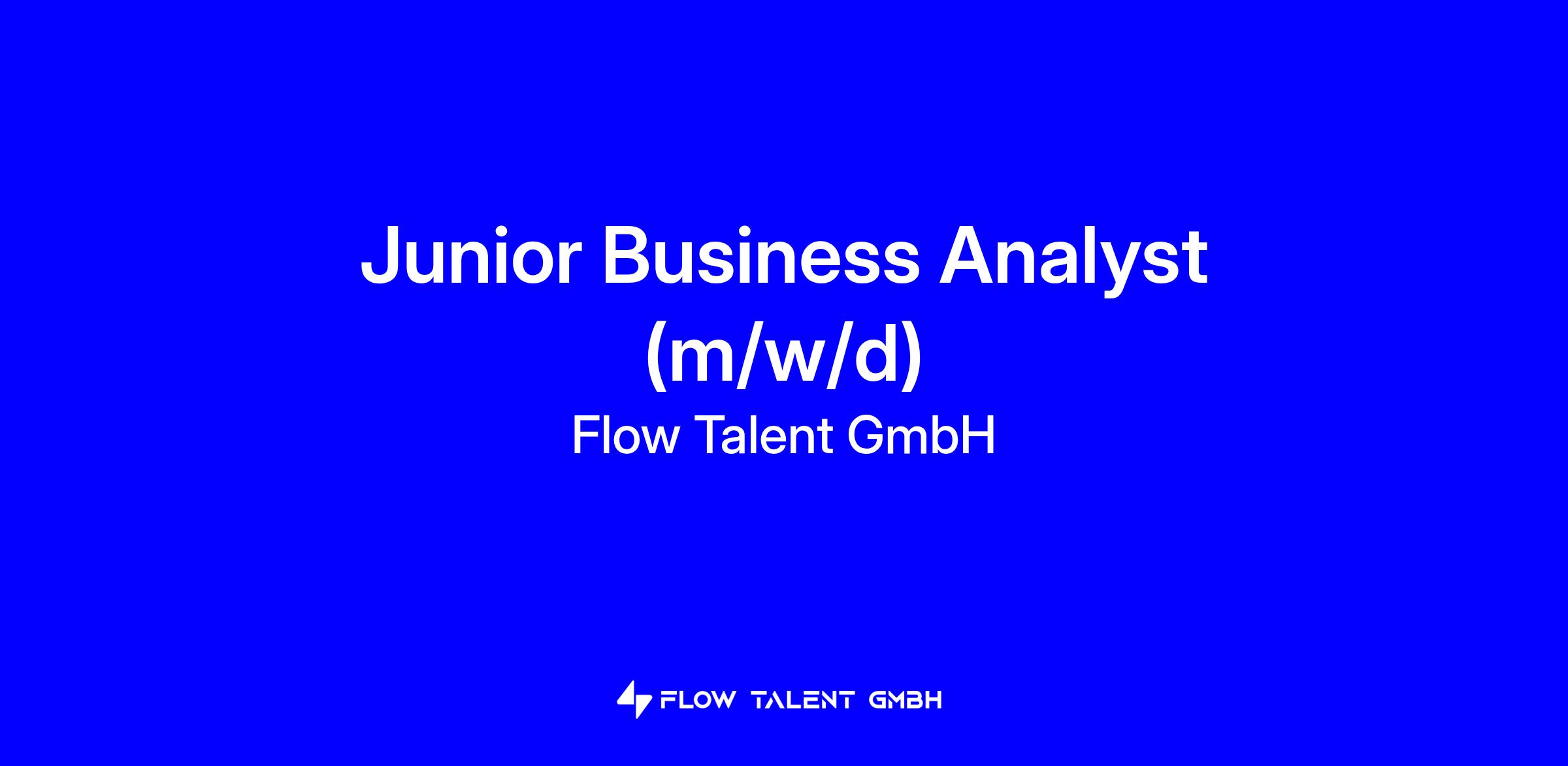 Junior Business Analyst (m/w/d)
Flow Talent GmbH

FLOW TALENT GMBH